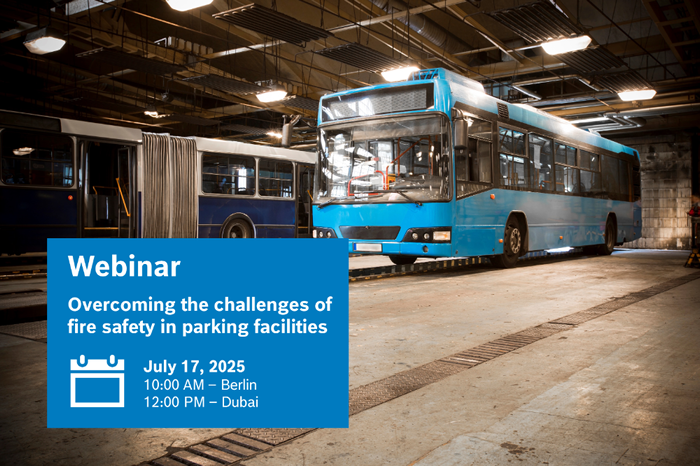 Webinar

Overcoming the challenges of fire safety in parking facilities

July 17, 2025
10:00 AM – Berlin
12:00 PM – Dubai